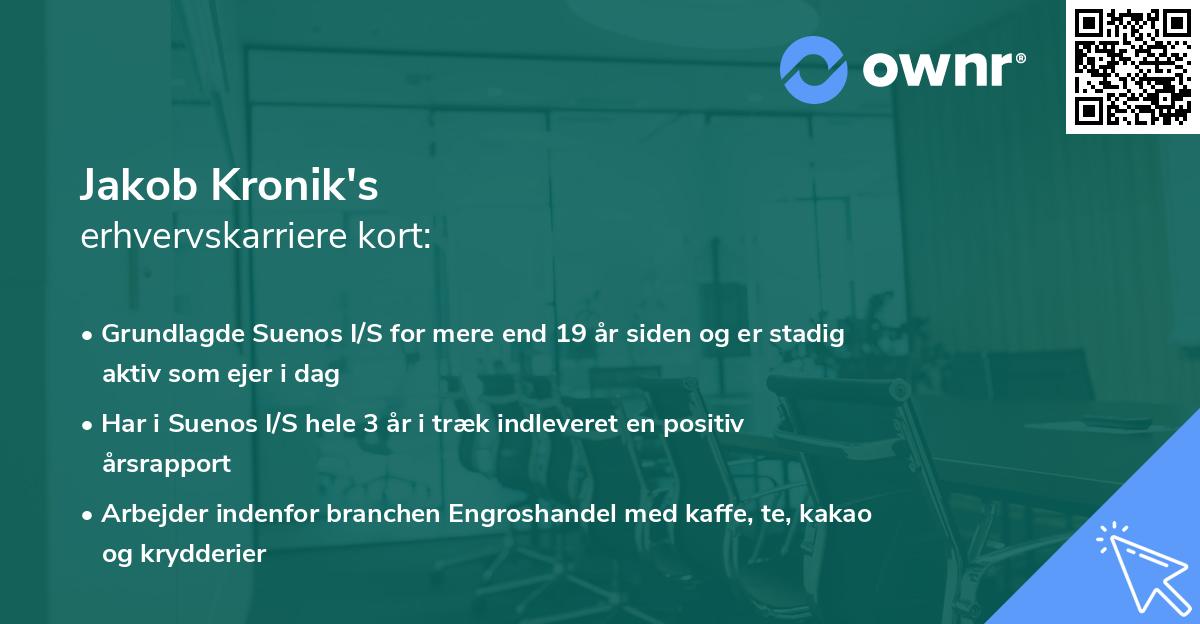 ownr®

Jakob Kronik's
erhvervskarriere kort:

• Grundlagde Suenos I/S for mere end 19 år siden og er stadig aktiv som ejer i dag
• Har i Suenos I/S hele 3 år i træk indleveret en positiv årsrapport
• Arbejder indenfor branchen Engroshandel med kaffe, te, kakao og krydderier